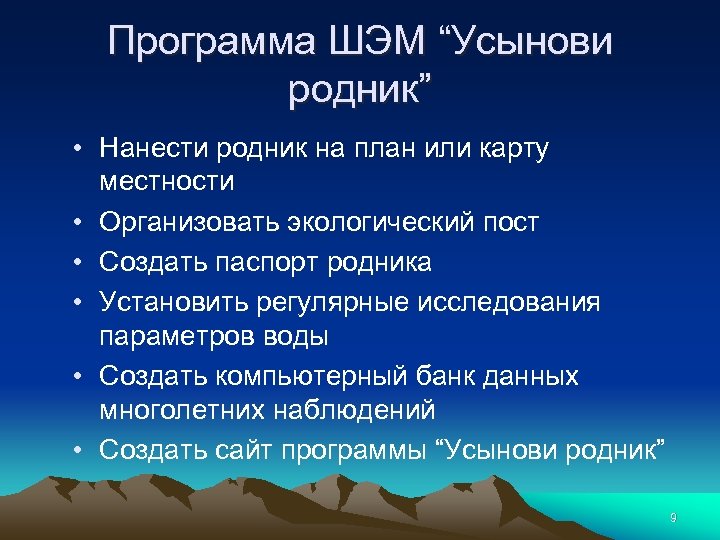 Программа ШЭМ “Усынови родник”

• Нанести родник на план или карту местности
• Организовать экологический пост
• Создать паспорт родника
• Установить регулярные исследования параметров воды
• Создать компьютерный банк данных многолетних наблюдений
• Создать сайт программы “Усынови родник”

9